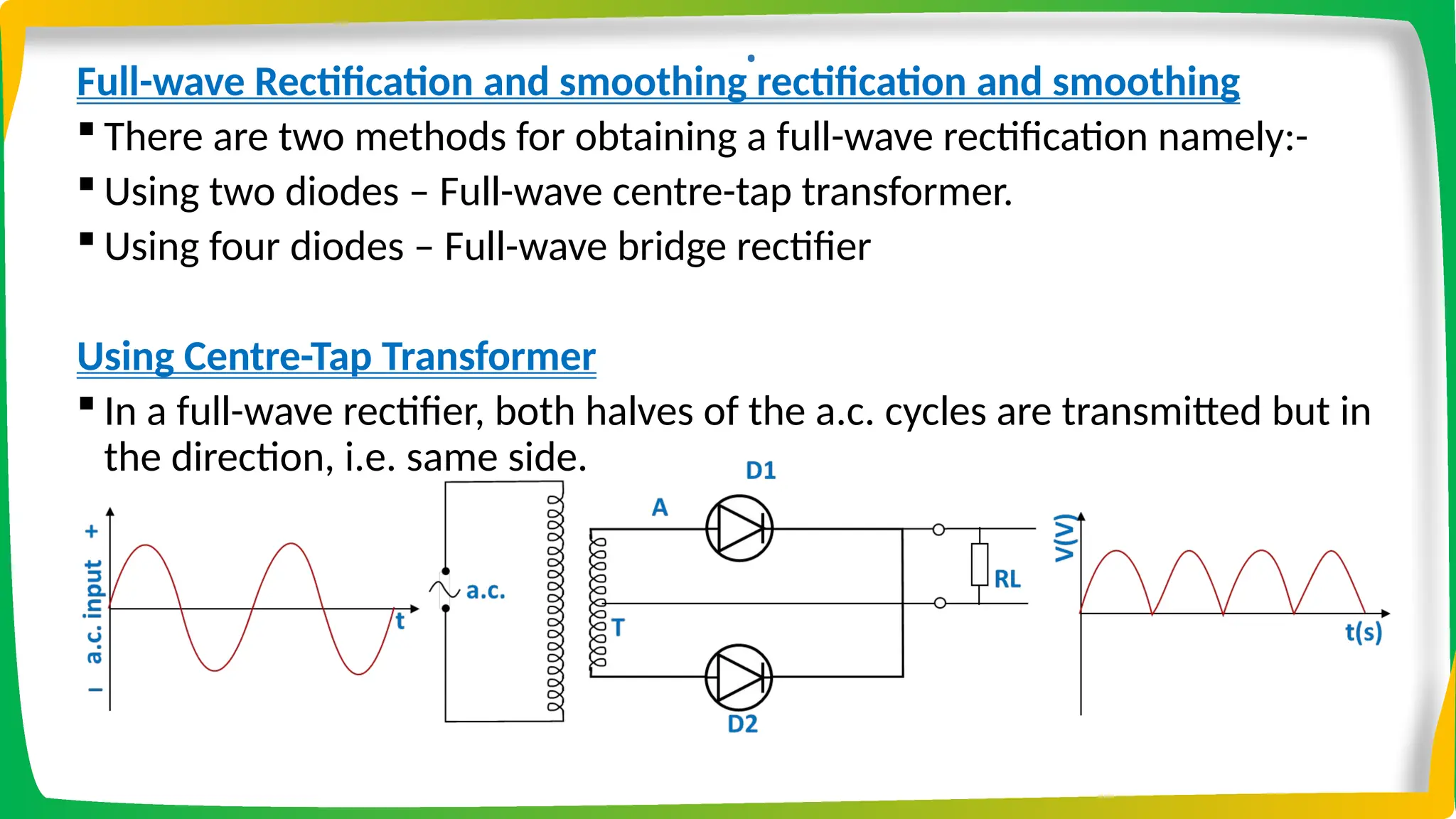 Full-wave Rectification and smoothing rectification and smoothing

▪ There are two methods for obtaining a full-wave rectification namely:-

▪ Using two diodes – Full-wave centre-tap transformer.

▪ Using four diodes – Full-wave bridge rectifier

Using Centre-Tap Transformer

▪ In a full-wave rectifier, both halves of the a.c. cycles are transmitted but in the direction, i.e. same side.

+ a.c. input –

t

a.c.

A

D1

T

D2

RL

V(V)

t(s)